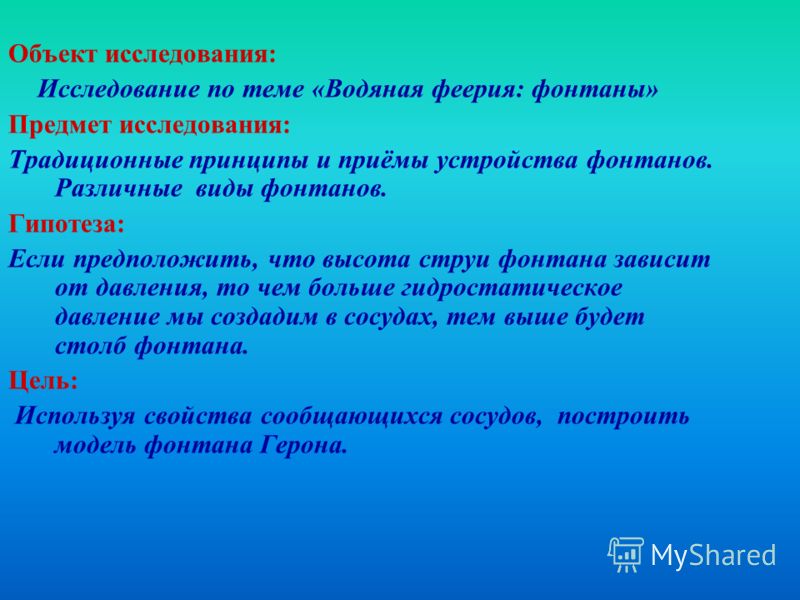 Объект исследования:

Исследование по теме «Водяная феерия: фонтаны»

Предмет исследования:

Традиционные принципы и приёмы устройства фонтанов. Различные виды фонтанов.

Гипотеза:

Если предположить, что высота струи фонтана зависит от давления, то чем больше гидростатическое давление мы создадим в сосудах, тем выше будет столб фонтана.

Цель:

Используя свойства сообщающихся сосудов, построить модель фонтана Герона.

MyShared